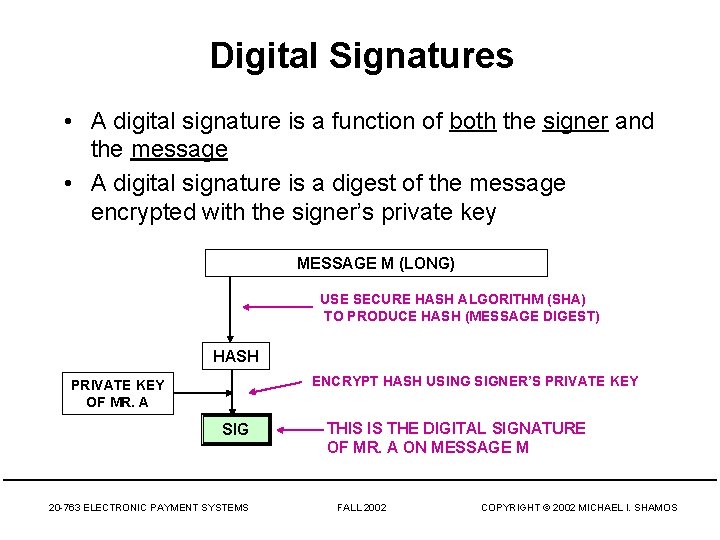 Digital Signatures

• A digital signature is a function of both the signer and the message

• A digital signature is a digest of the message encrypted with the signer's private key

MESSAGE M (LONG)

USE SECURE HASH ALGORITHM (SHA) TO PRODUCE HASH (MESSAGE DIGEST)

HASH

PRIVATE KEY OF MR. A

ENCRYPT HASH USING SIGNER'S PRIVATE KEY

SIG

THIS IS THE DIGITAL SIGNATURE OF MR. A ON MESSAGE M

20-763 ELECTRONIC PAYMENT SYSTEMS FALL 2002 COPYRIGHT © 2002 MICHAEL I. SHAMOS